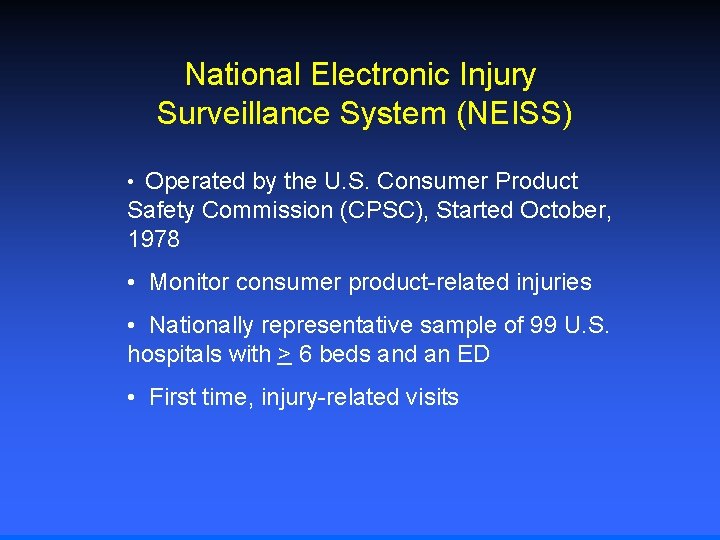 National Electronic Injury Surveillance System (NEISS)

• Operated by the U.S. Consumer Product Safety Commission (CPSC), Started October, 1978

• Monitor consumer product-related injuries

• Nationally representative sample of 99 U.S. hospitals with $\geq$ 6 beds and an ED

• First time, injury-related visits